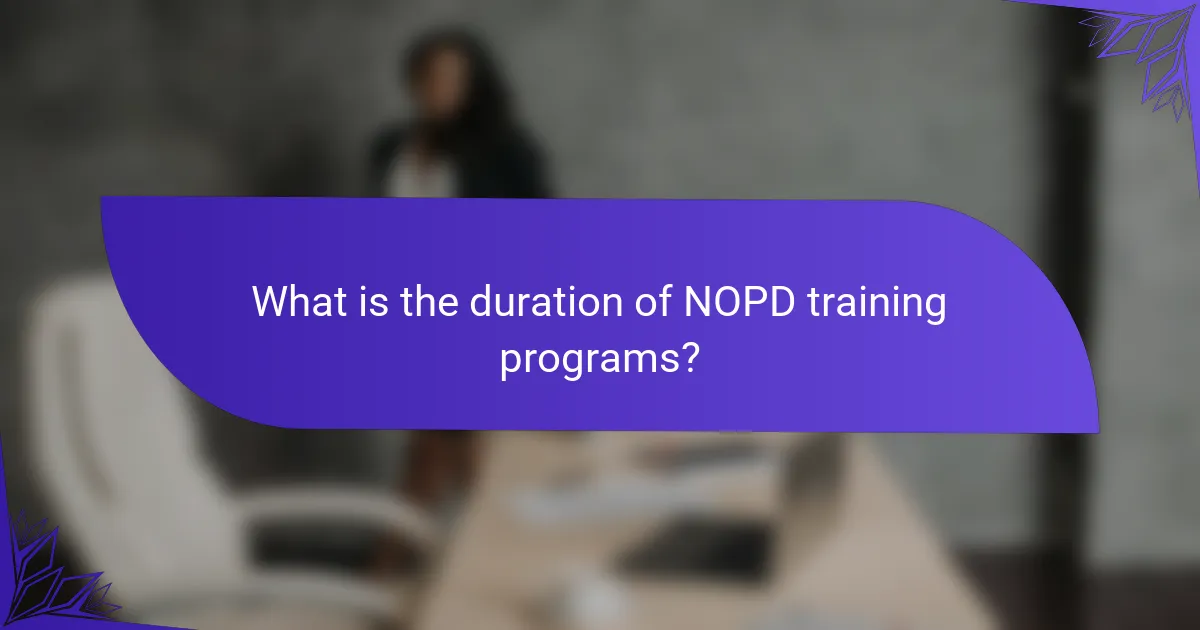 What is the duration of NOPD training programs?